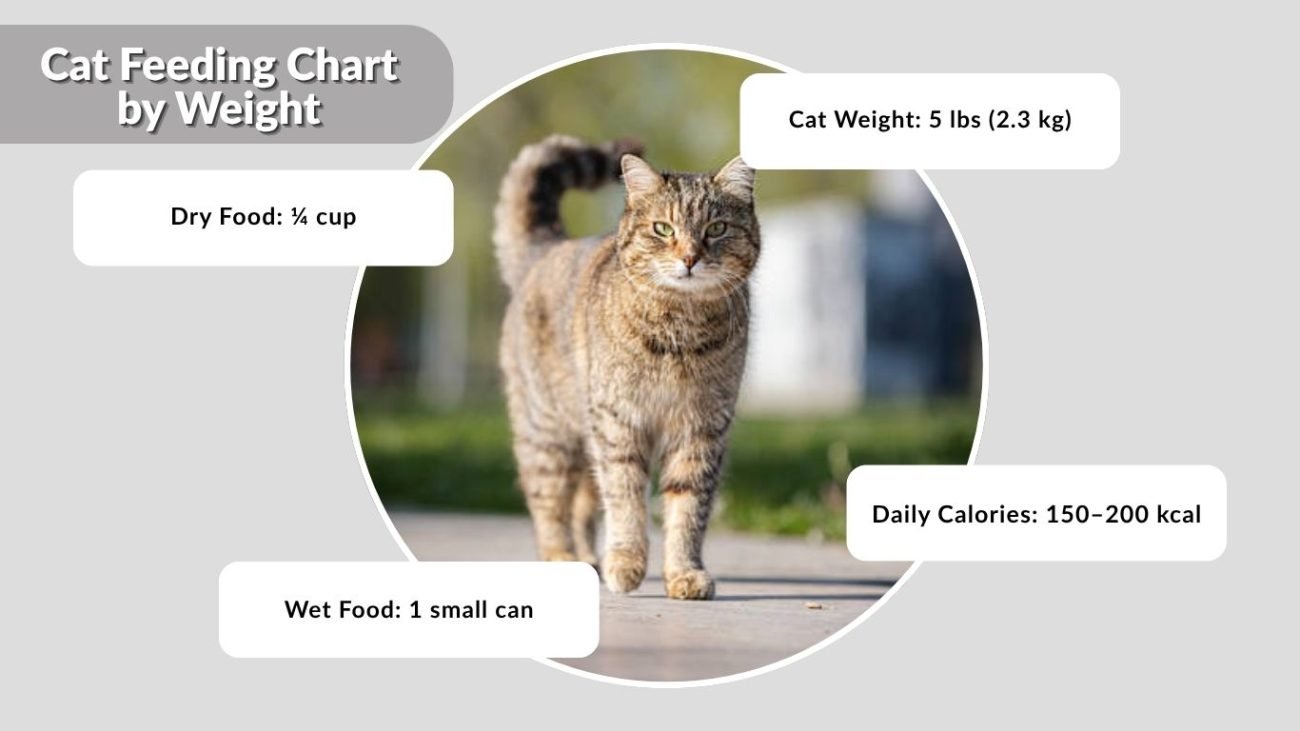 Cat Feeding Chart by Weight

Cat Weight: 5 lbs (2.3 kg)

Dry Food: ¼ cup

Daily Calories: 150–200 kcal

Wet Food: 1 small can